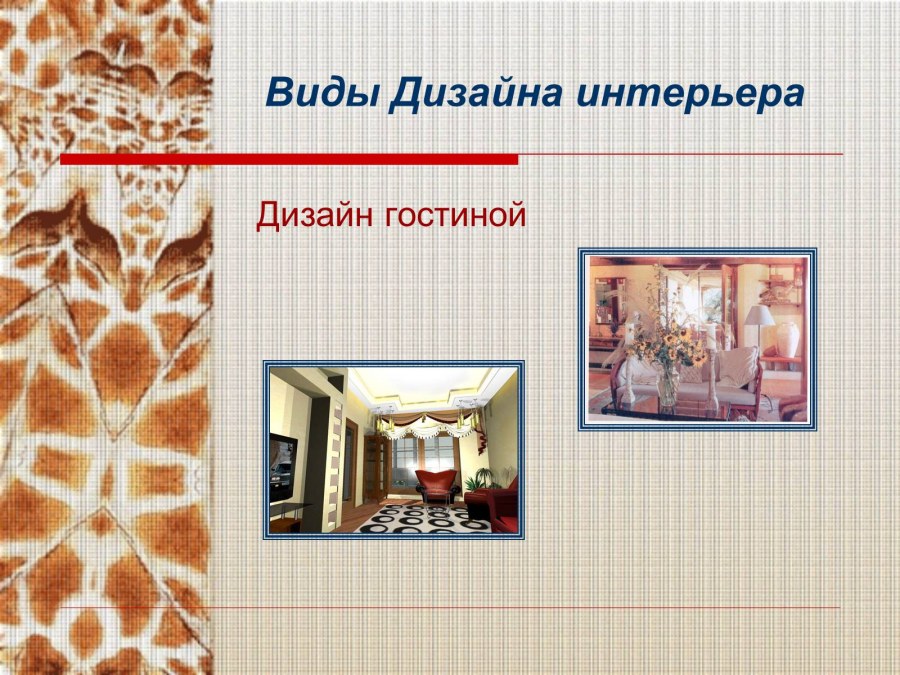 Виды Дизайна интерьера

Дизайн гостиной